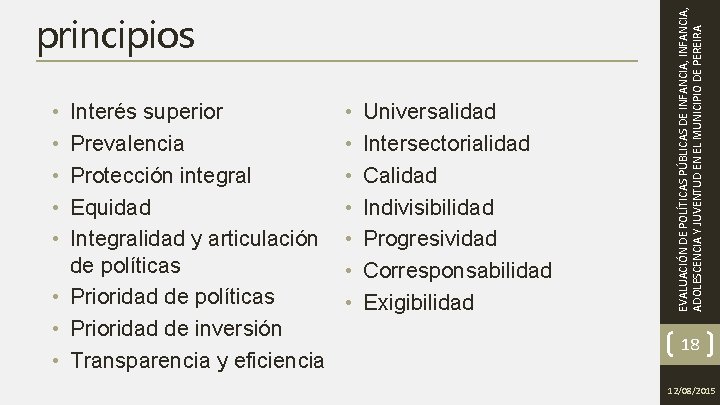 principios

• Interés superior
• Prevalencia
• Protección integral
• Equidad
• Integralidad y articulación de políticas
• Prioridad de políticas
• Prioridad de inversión
• Transparencia y eficiencia

• Universalidad
• Intersectorialidad
• Calidad
• Indivisibilidad
• Progresividad
• Corresponsabilidad
• Exigibilidad

EVALUACIÓN DE POLÍTICAS PÚBLICAS DE INFANCIA, INFANCIA, ADOLESCENCIA Y JUVENTUD EN EL MUNICIPIO DE PEREIRA

18

12/08/2015